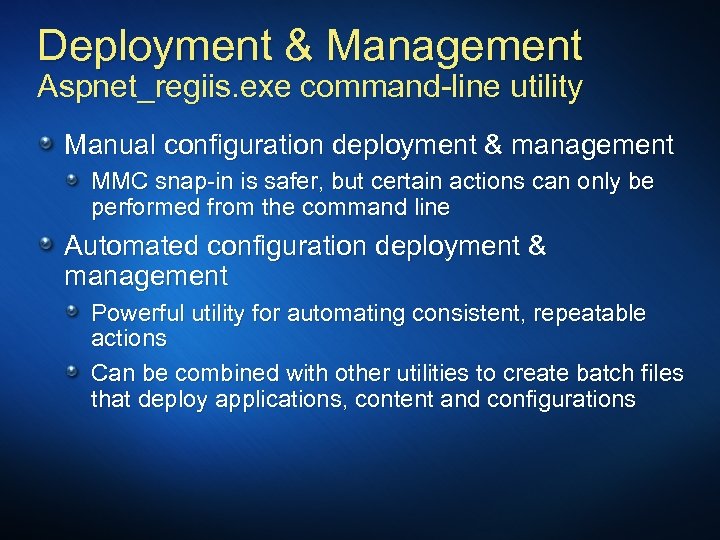 Deployment & Management
Aspnet_regiis.exe command-line utility

Manual configuration deployment & management

MMC snap-in is safer, but certain actions can only be performed from the command line

Automated configuration deployment & management

Powerful utility for automating consistent, repeatable actions

Can be combined with other utilities to create batch files that deploy applications, content and configurations